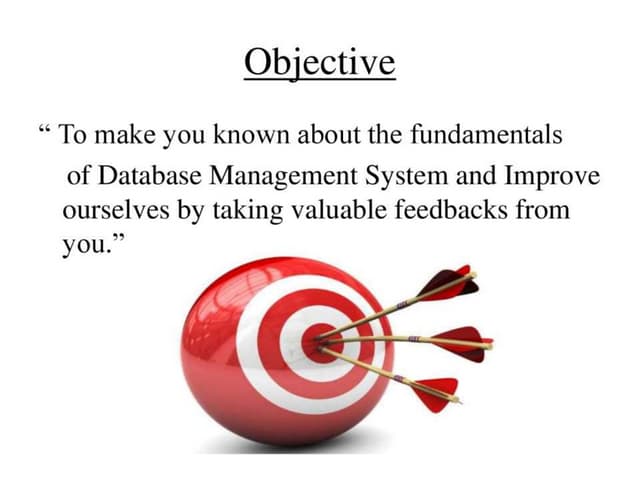 Objective

“ To make you known about the fundamentals of Database Management System and Improve ourselves by taking valuable feedbacks from you.”